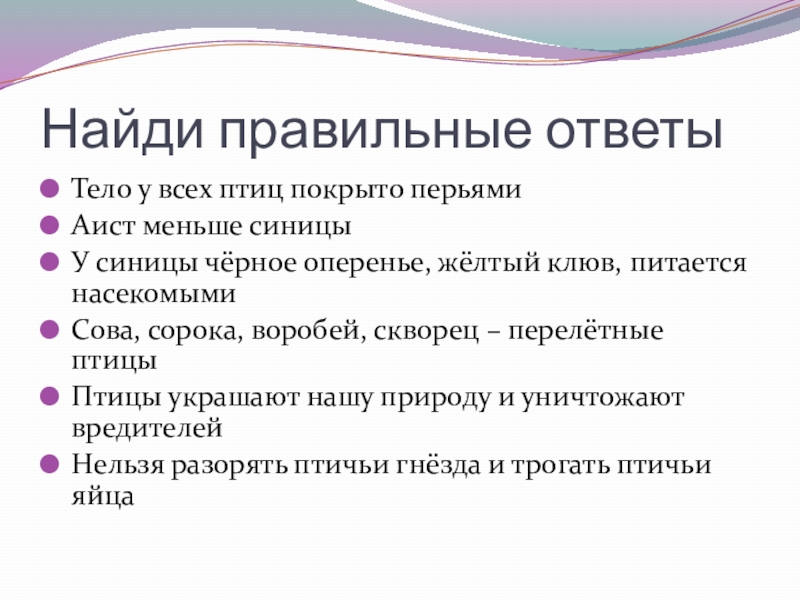 Найди правильные ответы

Тело у всех птиц покрыто перьями

Аист меньше синицы

У синицы чёрное оперенье, жёлтый клюв, питается насекомыми

Сова, сорока, воробей, скворец – перелётные птицы

Птицы украшают нашу природу и уничтожают вредителей

Нельзя разорять птичьи гнёзда и трогать птичьи яйца